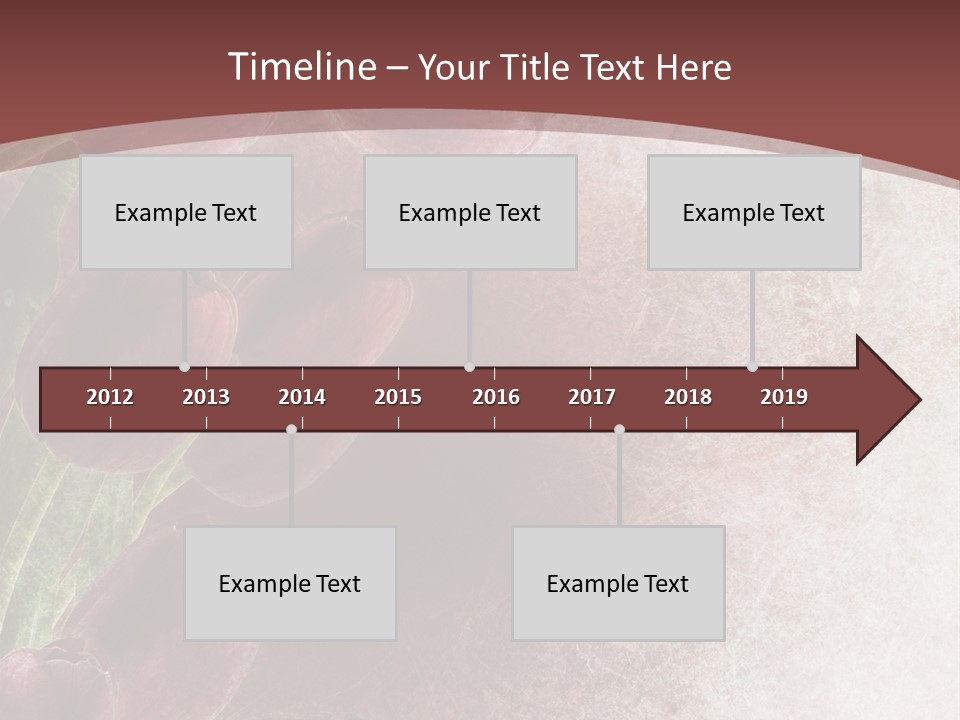 Timeline – Your Title Text Here

Example Text

Example Text

Example Text

2012 2013 2014 2015 2016 2017 2018 2019

Example Text

Example Text